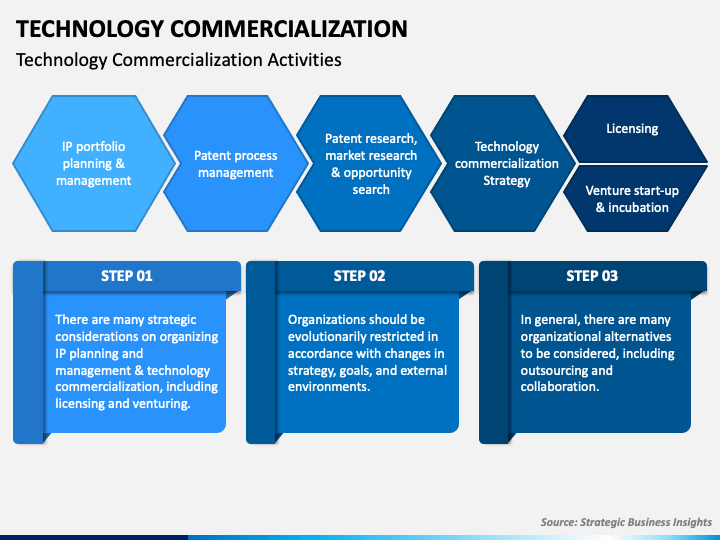 TECHNOLOGY COMMERCIALIZATION

Technology Commercialization Activities

IP portfolio planning & management

Patent process management

Patent research, market research & opportunity search

Technology commercialization Strategy

Licensing

Venture start-up & incubation

STEP 01

There are many strategic considerations on organizing IP planning and management & technology commercialization, including licensing and venturing.

STEP 02

Organizations should be evolutionarily restricted in accordance with changes in strategy, goals, and external environments.

STEP 03

In general, there are many organizational alternatives to be considered, including outsourcing and collaboration.

Source: Strategic Business Insights